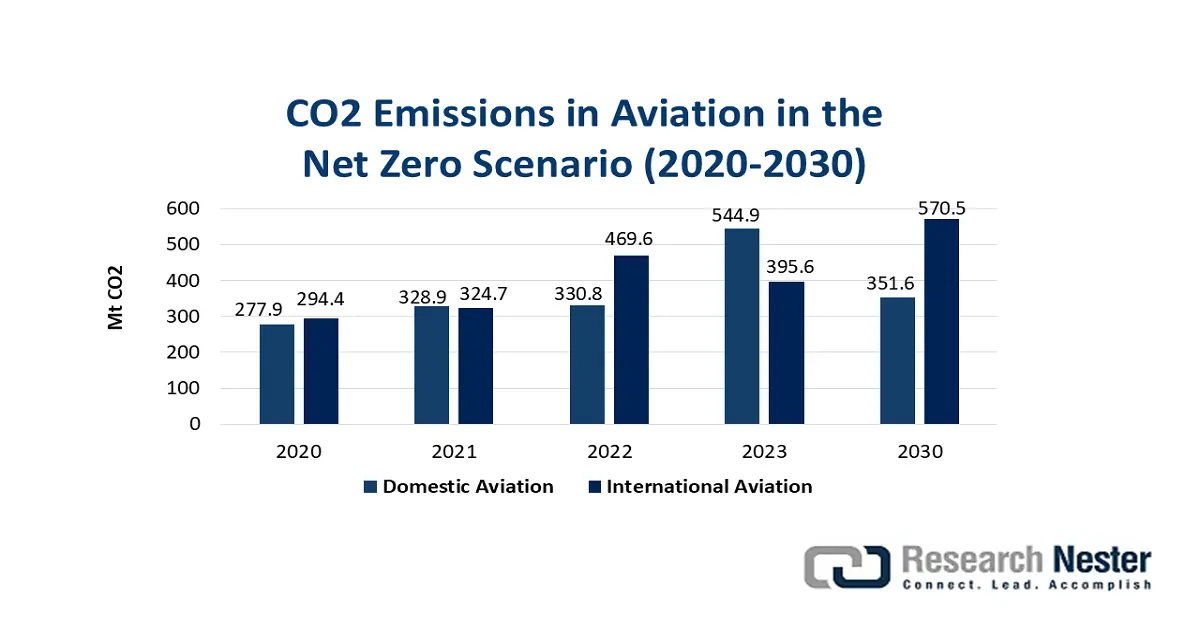 CO2 Emissions in Aviation in the Net Zero Scenario (2020-2030)

Mt CO2

600
500
400
300
200
100
0

277.9 294.4
328.9 324.7
330.8 469.6
544.9 395.6
351.6 570.5

2020
2021
2022
2023
2030

Domestic Aviation
International Aviation

Research Nester
Connect. Lead. Accomplish